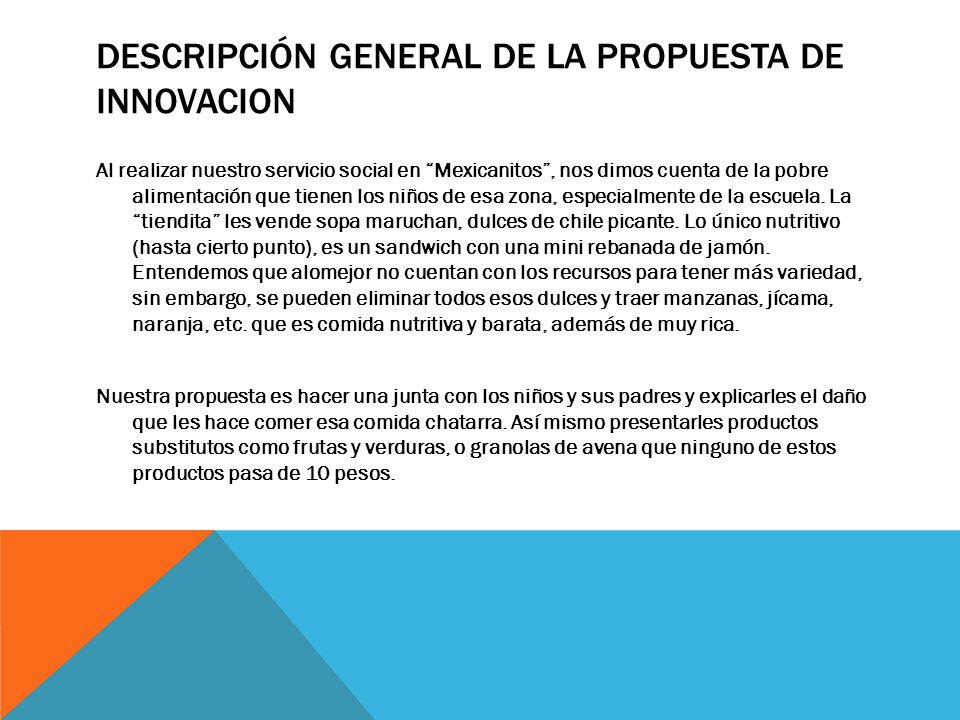 DESCRIPCIÓN GENERAL DE LA PROPUESTA DE INNOVACION

Al realizar nuestro servicio social en “Mexicanitos”, nos dimos cuenta de la pobre alimentación que tienen los niños de esa zona, especialmente de la escuela. La “tiendita” les vende sopa maruchan, dulces de chile picante. Lo único nutritivo (hasta cierto punto), es un sandwich con una mini rebanada de jamón. Entendemos que alomejor no cuentan con los recursos para tener más variedad, sin embargo, se pueden eliminar todos esos dulces y traer manzanas, jícama, naranja, etc. que es comida nutritiva y barata, además de muy rica.

Nuestra propuesta es hacer una junta con los niños y sus padres y explicarles el daño que les hace comer esa comida chatarra. Así mismo presentarles productos substitutos como frutas y verduras, o granolas de avena que ninguno de estos productos pasa de 10 pesos.